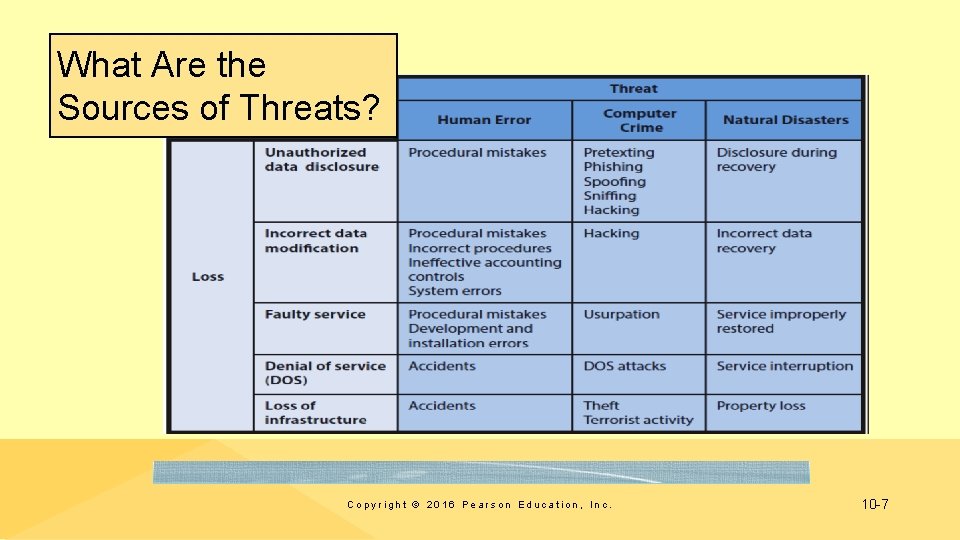 What Are the Sources of Threats?

| | | Threat | | |
|---|---|---|---|---|
| | | Human Error | Computer Crime | Natural Disasters |
| Loss | Unauthorized data disclosure | Procedural mistakes | Pretexting Phishing Spoofing Sniffing Hacking | Disclosure during recovery |
| | Incorrect data modification | Procedural mistakes Incorrect procedures Ineffective accounting controls System errors | Hacking | Incorrect data recovery |
| | Faulty service | Procedural mistakes Development and installation errors | Usurpation | Service improperly restored |
| | Denial of service (DOS) | Accidents | DOS attacks | Service interruption |
| | Loss of infrastructure | Accidents | Theft Terrorist activity | Property loss |

Copyright © 2016 Pearson Education, Inc.

10-7